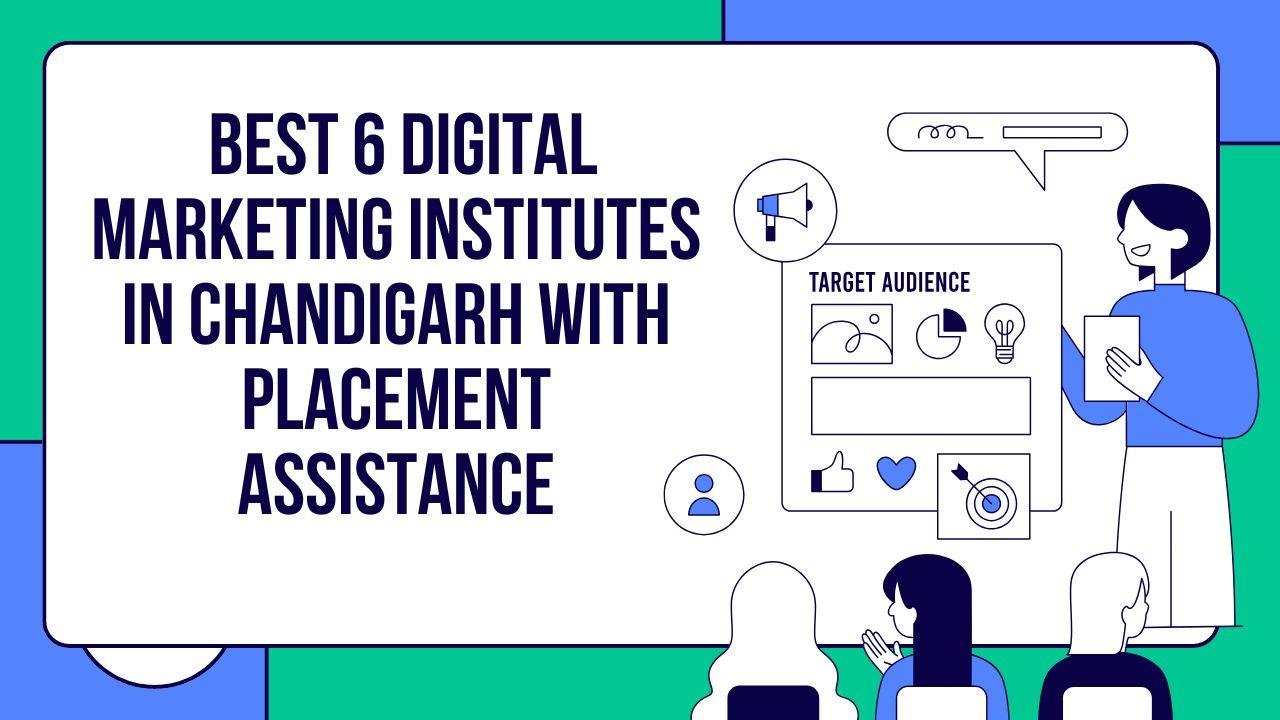 BEST 6 DIGITAL MARKETING INSTITUTES IN CHANDIGARH WITH PLACEMENT ASSISTANCE

TARGET AUDIENCE